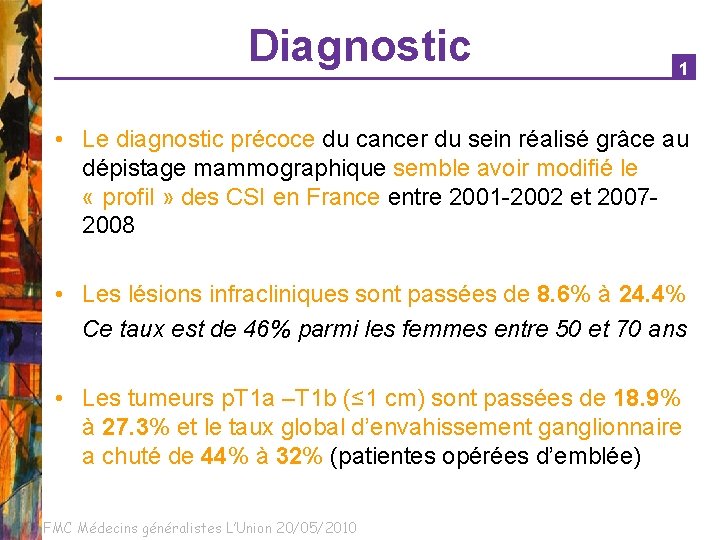 Diagnostic

1

• Le diagnostic précoce du cancer du sein réalisé grâce au dépistage mammographique semble avoir modifié le « profil » des CSI en France entre 2001-2002 et 2007-2008

• Les lésions infracliniques sont passées de 8.6% à 24.4%
Ce taux est de 46% parmi les femmes entre 50 et 70 ans

• Les tumeurs pT1a –T1b (≤1 cm) sont passées de 18.9% à 27.3% et le taux global d'envahissement ganglionnaire a chuté de 44% à 32% (patientes opérées d'emblée)

FMC Médecins généralistes L'Union 20/05/2010